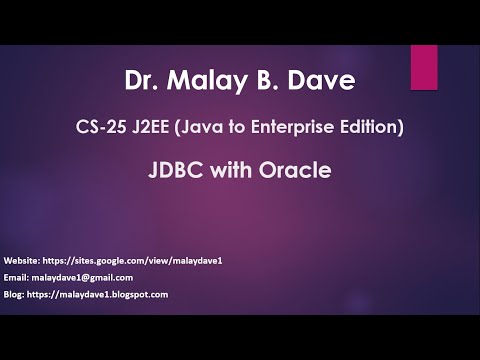 Dr. Malay B. Dave

CS-25 J2EE (Java to Enterprise Edition)

JDBC with Oracle

Website: https://sites.google.com/view/malaydave1

Email: malaydave1@gmail.com

Blog: https://malaydave1.blogspot.com